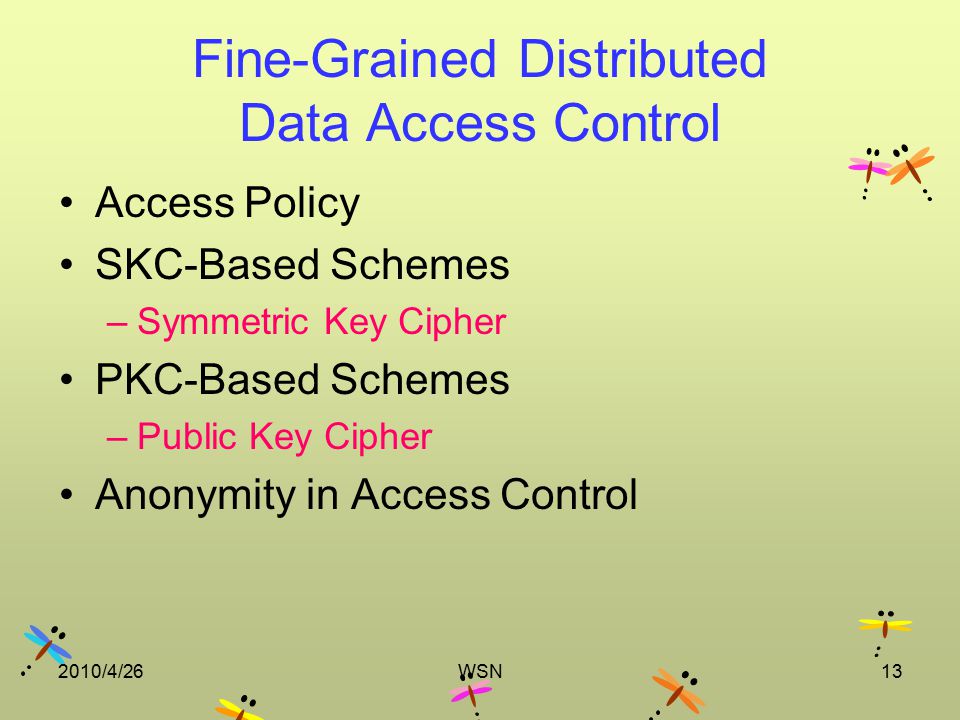 Fine-Grained Distributed Data Access Control

• Access Policy
• SKC-Based Schemes
– Symmetric Key Cipher
• PKC-Based Schemes
– Public Key Cipher
• Anonymity in Access Control

2010/4/26
WSN
13